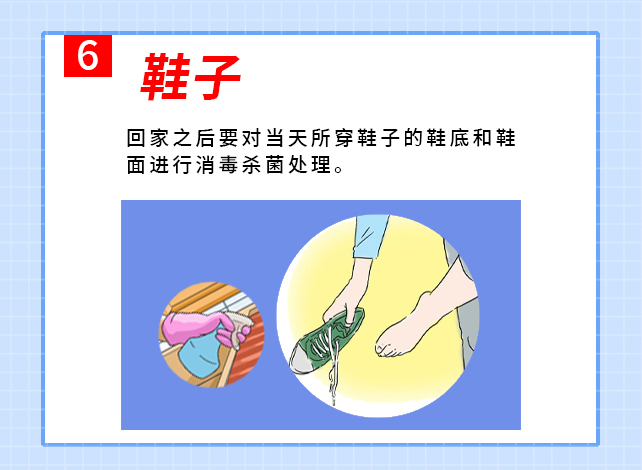 6 鞋子

回家之后要对当天所穿鞋子的鞋底和鞋面进行消毒杀菌处理。